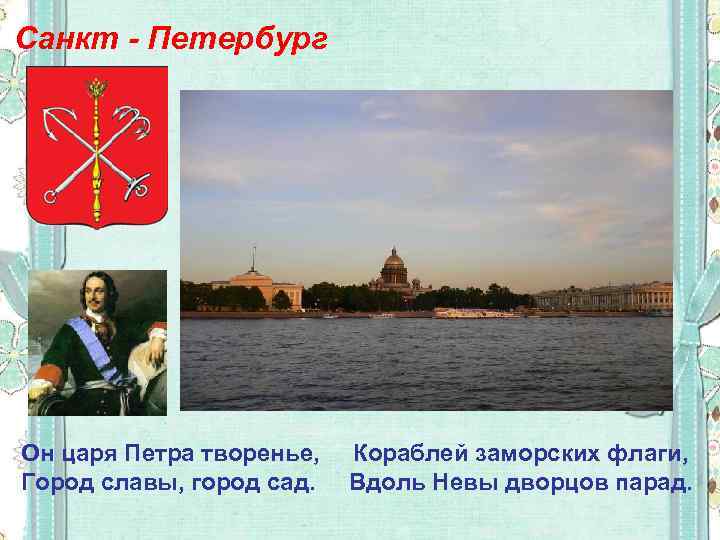 Санкт - Петербург

Он царя Петра творенье,
Город славы, город сад.

Кораблей заморских флаги,
Вдоль Невы дворцов парад.